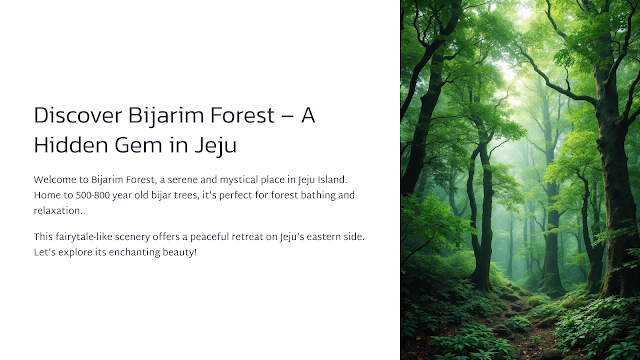 Discover Bijarim Forest – A Hidden Gem in Jeju

Welcome to Bijarim Forest, a serene and mystical place in Jeju Island. Home to 500-800 year old bijar trees, it's perfect for forest bathing and relaxation.

This fairytale-like scenery offers a peaceful retreat on Jeju's eastern side. Let's explore its enchanting beauty!